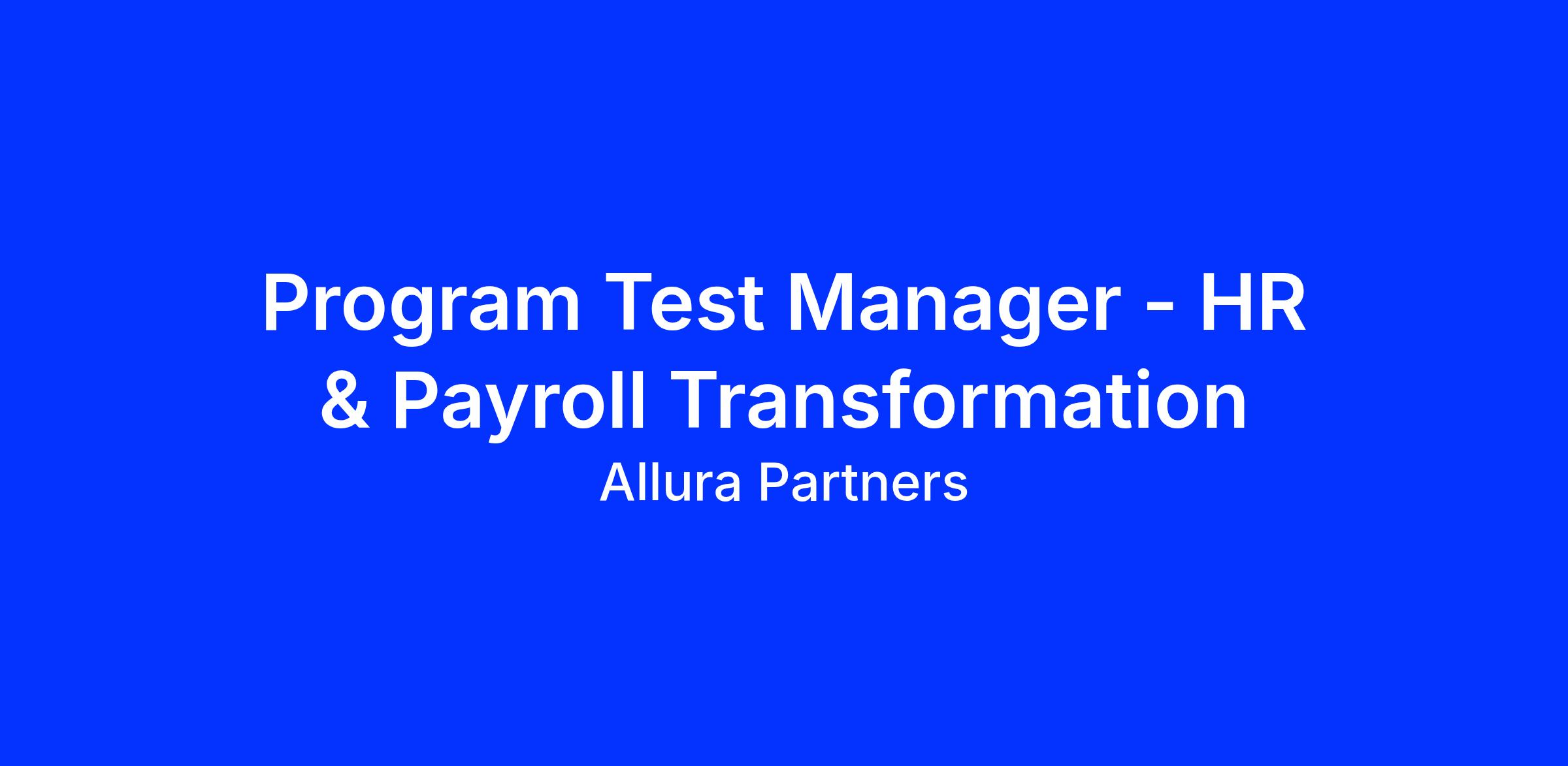 Program Test Manager - HR & Payroll Transformation

Allura Partners